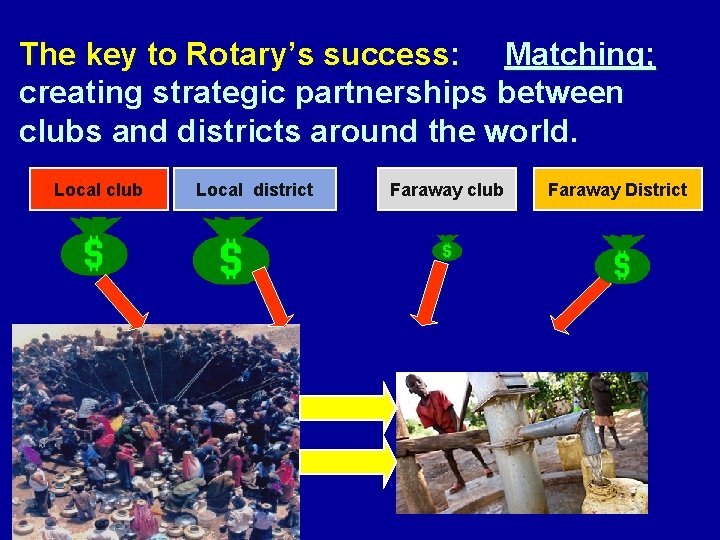 The key to Rotary's success: Matching; creating strategic partnerships between clubs and districts around the world.

Local club

Local district

Faraway club

Faraway District

$

$

$

$